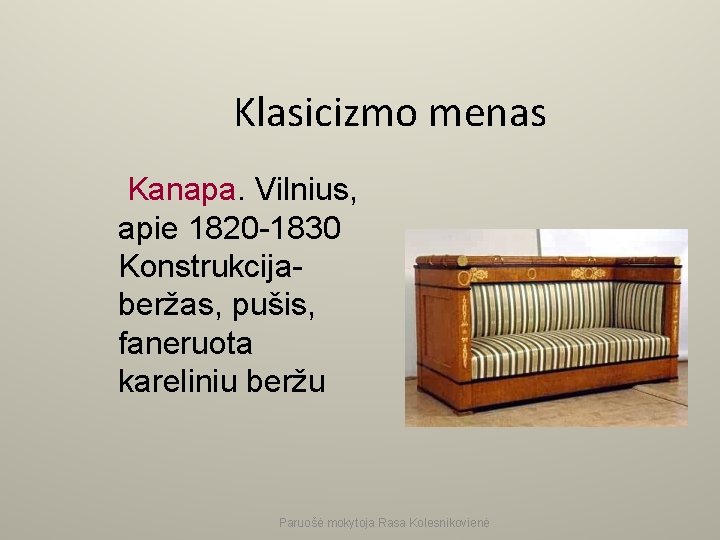 Klasicizmo menas

Kanapa. Vilnius, apie 1820-1830 Konstrukcija- beržas, pušis, faneruota kareliniu beržu

Paruošė mokytoja Rasa Kolesnikovienė